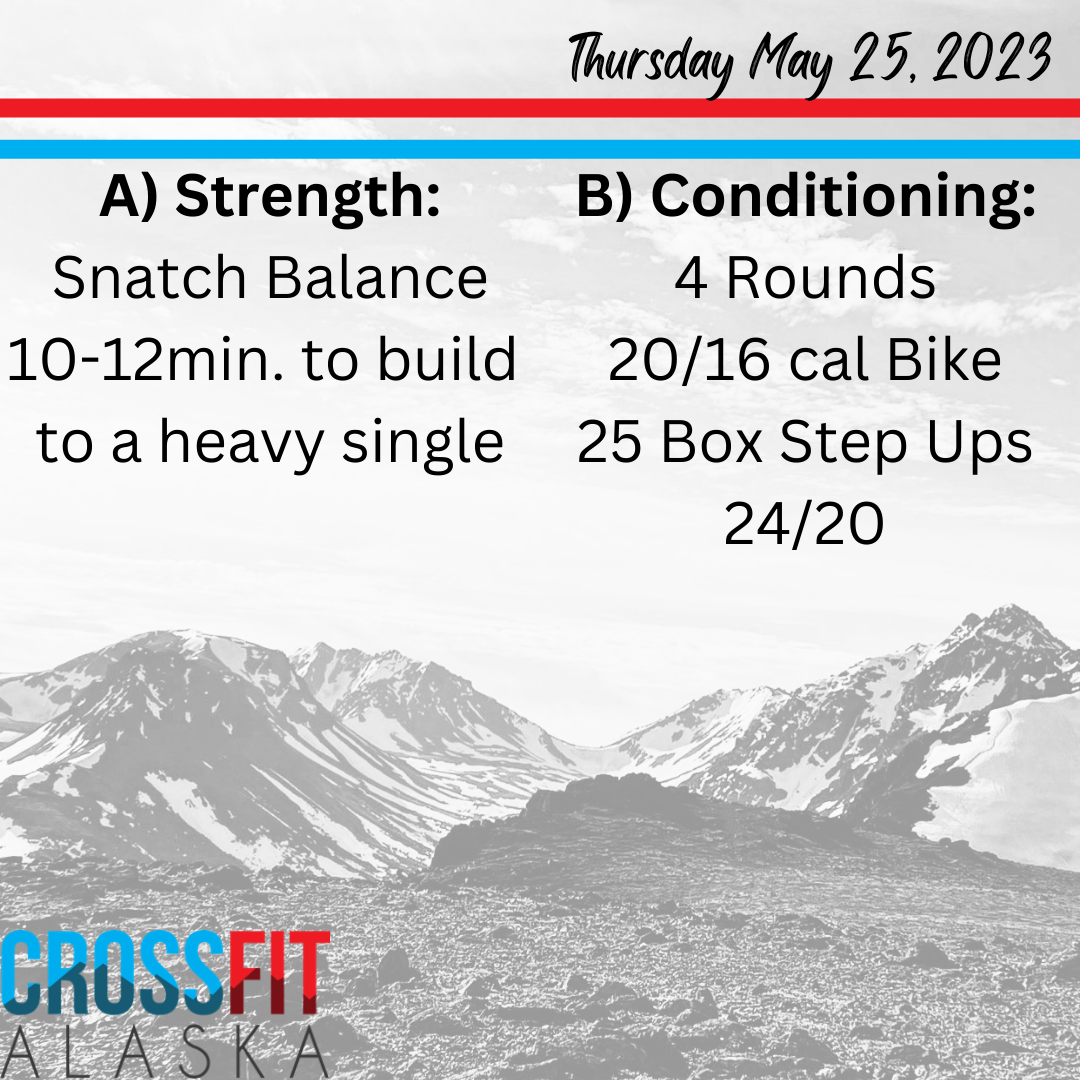 Thursday May 25, 2023

A) Strength:
Snatch Balance
10-12min. to build to a heavy single

B) Conditioning:
4 Rounds
20/16 cal Bike
25 Box Step Ups
24/20

CROSSFIT
ALASKA